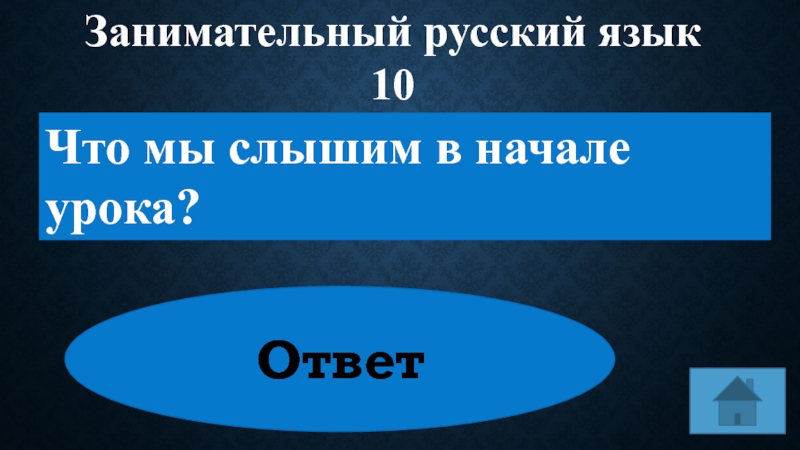 Занимательный русский язык
10

Что мы слышим в начале урока?

Ответ